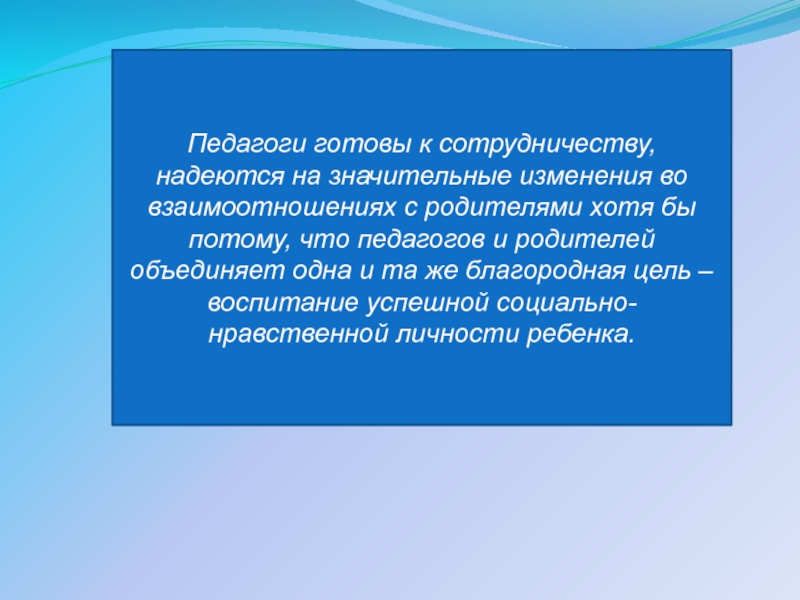 Педагоги готовы к сотрудничеству, надеются на значительные изменения во взаимоотношениях с родителями хотя бы потому, что педагогов и родителей объединяет одна и та же благородная цель – воспитание успешной социально-нравственной личности ребенка.